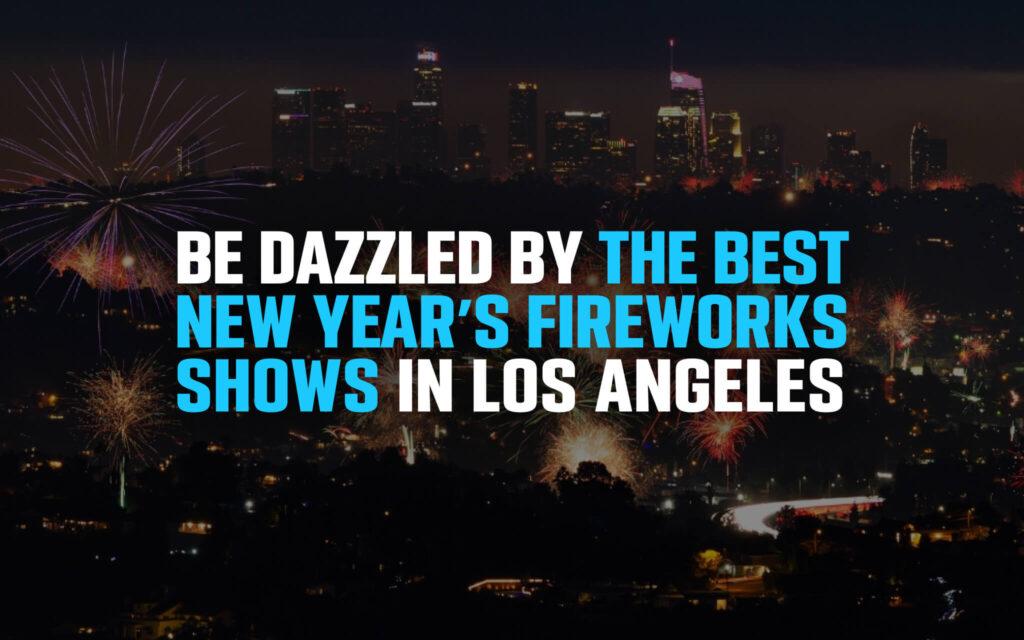 BE DAZZLED BY THE BEST NEW YEAR'S FIREWORKS SHOWS IN LOS ANGELES